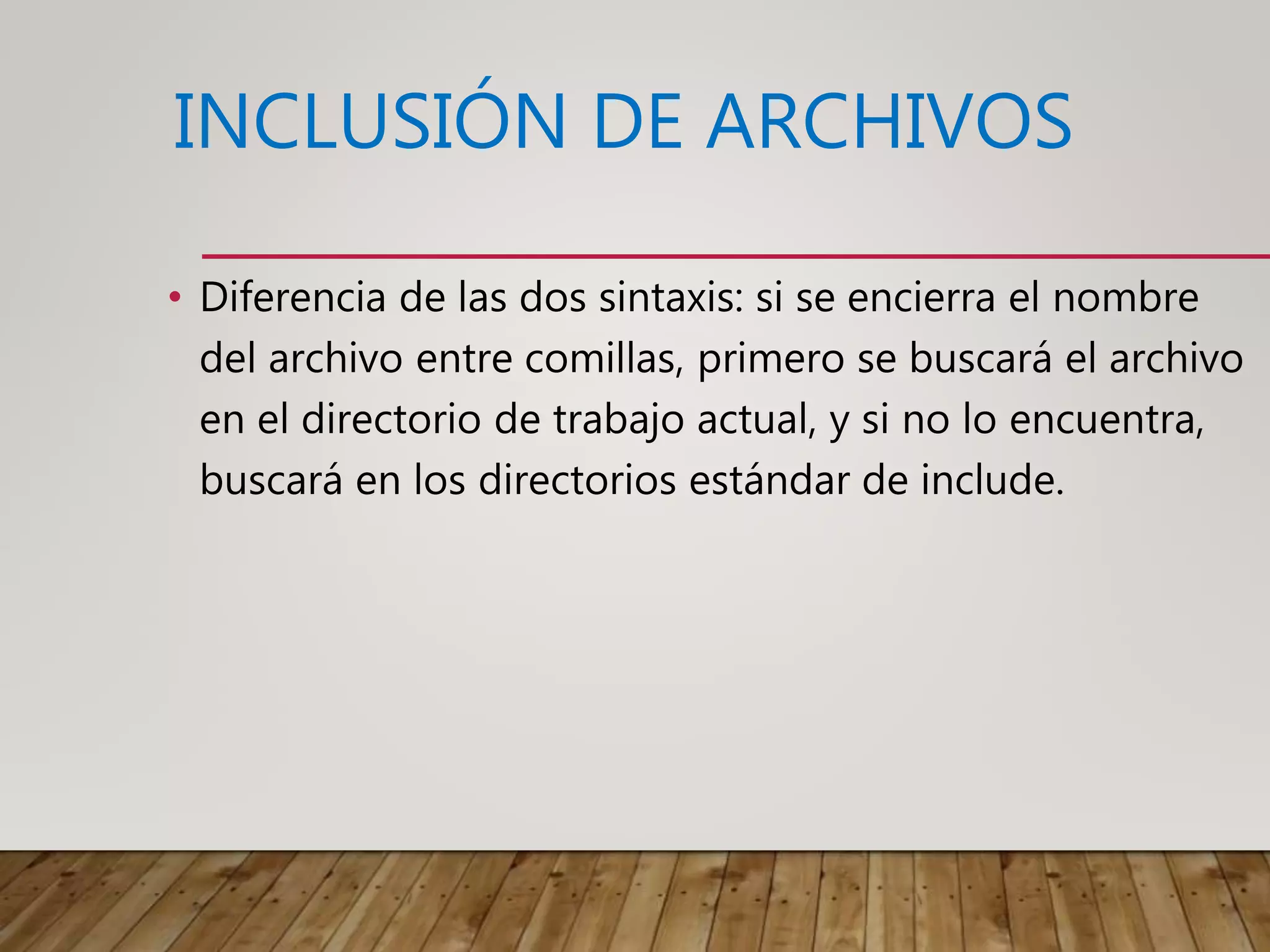 INCLUSIÓN DE ARCHIVOS

• Diferencia de las dos sintaxis: si se encierra el nombre del archivo entre comillas, primero se buscará el archivo en el directorio de trabajo actual, y si no lo encuentra, buscará en los directorios estándar de include.